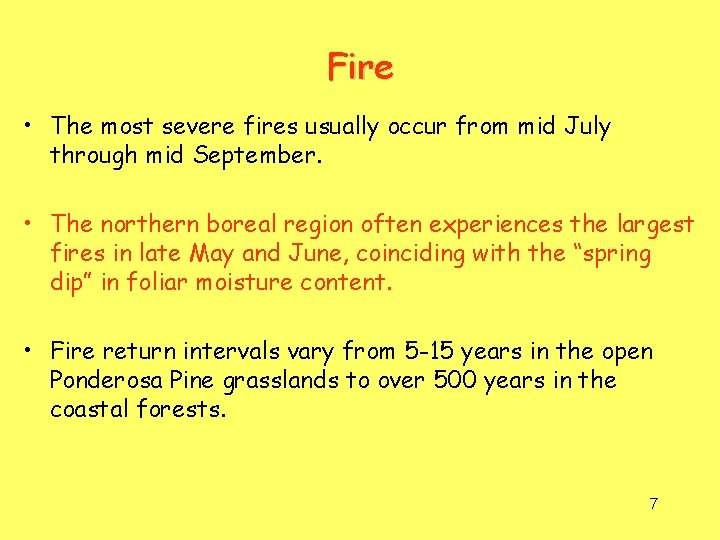 Fire

• The most severe fires usually occur from mid July through mid September.

• The northern boreal region often experiences the largest fires in late May and June, coinciding with the “spring dip” in foliar moisture content.

• Fire return intervals vary from 5-15 years in the open Ponderosa Pine grasslands to over 500 years in the coastal forests.

7